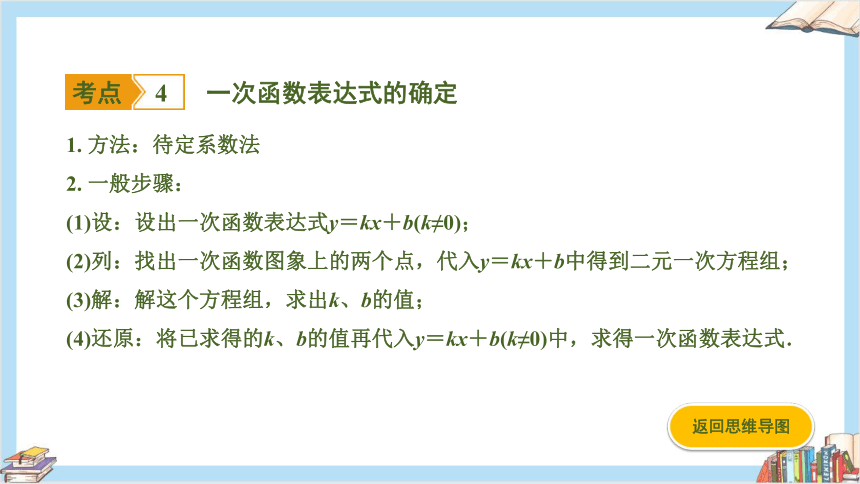 考点 4 一次函数表达式的确定

1. 方法：待定系数法

2. 一般步骤：

(1)设：设出一次函数表达式$y=kx+b(k\neq0)$；

(2)列：找出一次函数图象上的两个点，代入$y=kx+b$中得到二元一次方程组；

(3)解：解这个方程组，求出$k$、$b$的值；

(4)还原：将已求得的$k$、$b$的值再代入$y=kx+b(k\neq0)$中，求得一次函数表达式.

返回思维导图